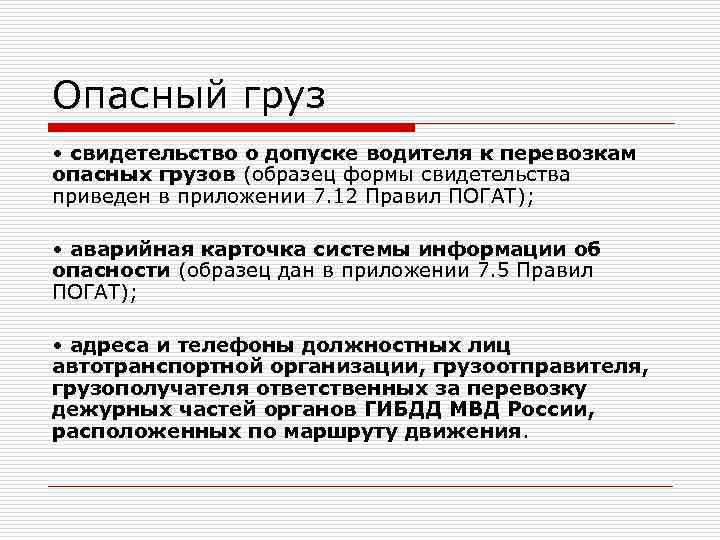 Опасный груз

• свидетельство о допуске водителя к перевозкам опасных грузов (образец формы свидетельства приведен в приложении 7.12 Правил ПОГАТ);

• аварийная карточка системы информации об опасности (образец дан в приложении 7.5 Правил ПОГАТ);

• адреса и телефоны должностных лиц автотранспортной организации, грузоотправителя, грузополучателя ответственных за перевозку дежурных частей органов ГИБДД МВД России, расположенных по маршруту движения.